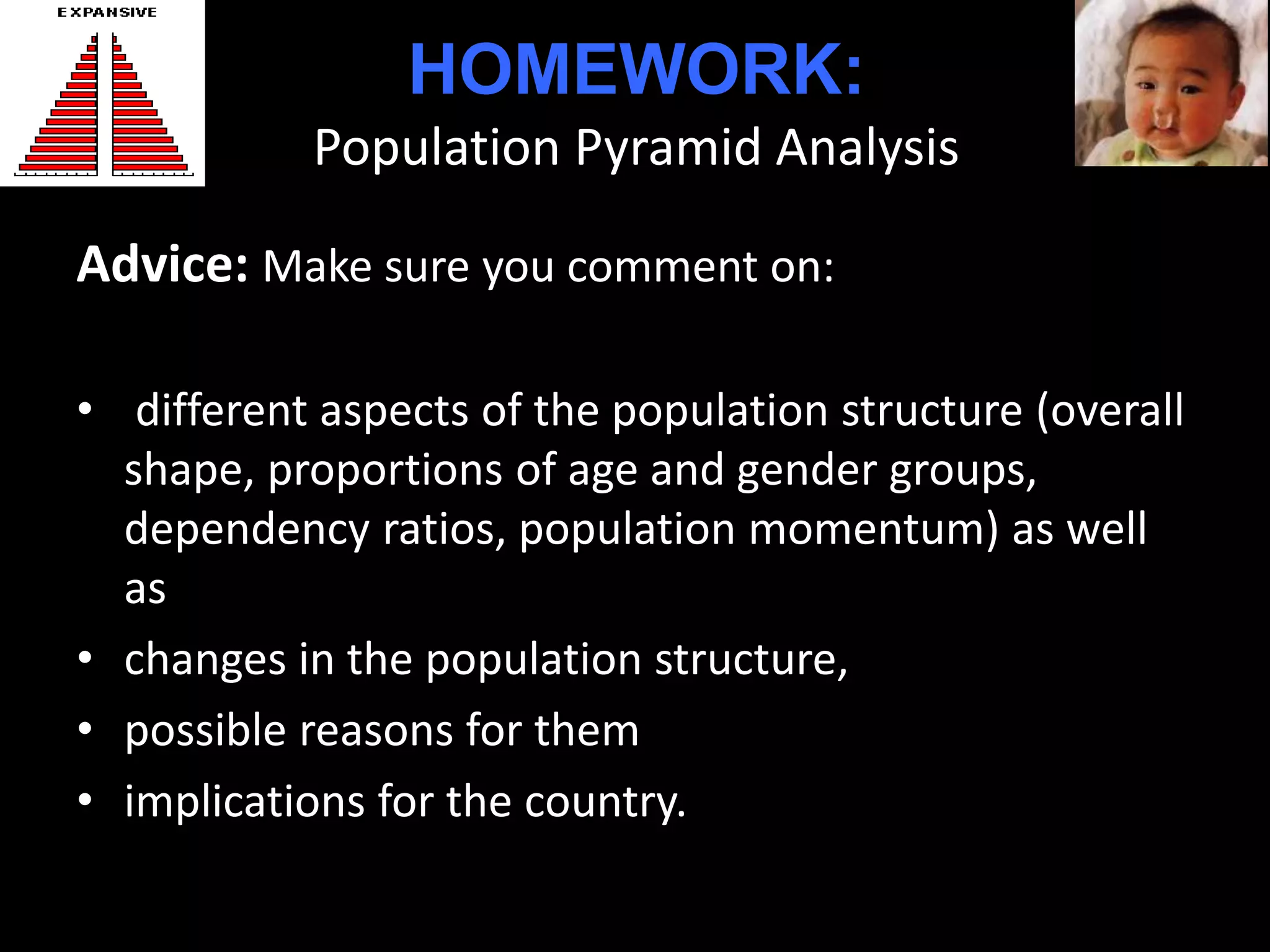 EXPANSIVE

HOMEWORK:
Population Pyramid Analysis

Advice: Make sure you comment on:

• different aspects of the population structure (overall shape, proportions of age and gender groups, dependency ratios, population momentum) as well as
• changes in the population structure,
• possible reasons for them
• implications for the country.